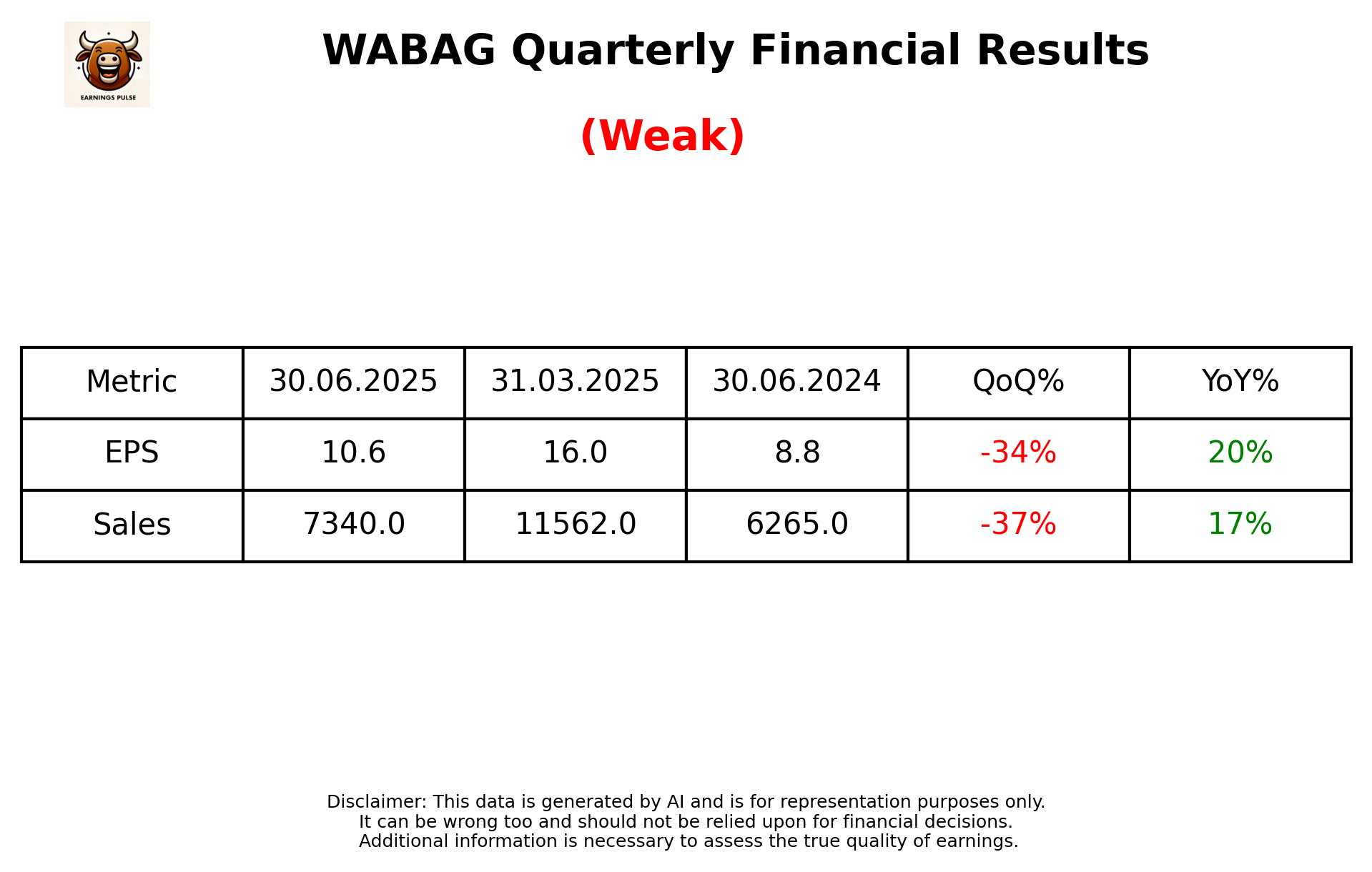 EARNINGS PULSE

WABAG Quarterly Financial Results

(Weak)

| Metric | 30.06.2025 | 31.03.2025 | 30.06.2024 | QoQ% | YoY% |
|---|---|---|---|---|---|
| EPS | 10.6 | 16.0 | 8.8 | -34% | 20% |
| Sales | 7340.0 | 11562.0 | 6265.0 | -37% | 17% |

Disclaimer: This data is generated by AI and is for representation purposes only.
It can be wrong too and should not be relied upon for financial decisions.
Additional information is necessary to assess the true quality of earnings.